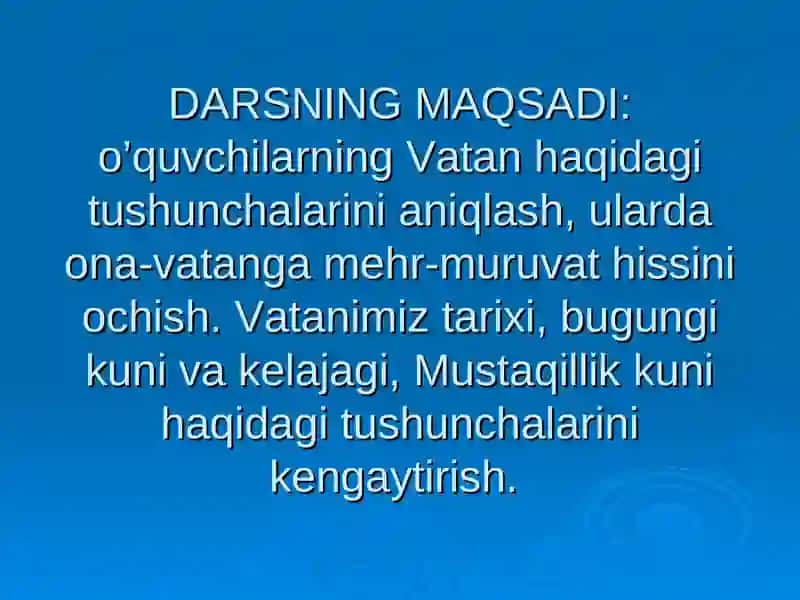 DARSNING MAQSADI: o’quvchilarning Vatan haqidagi tushunchalarini aniqlash, ularda ona-vatanga mehr-muruvat hissini ochish. Vatanimiz tarixi, bugungi kuni va kelajagi, Mustaqillik kuni haqidagi tushunchalarini kengaytirish.